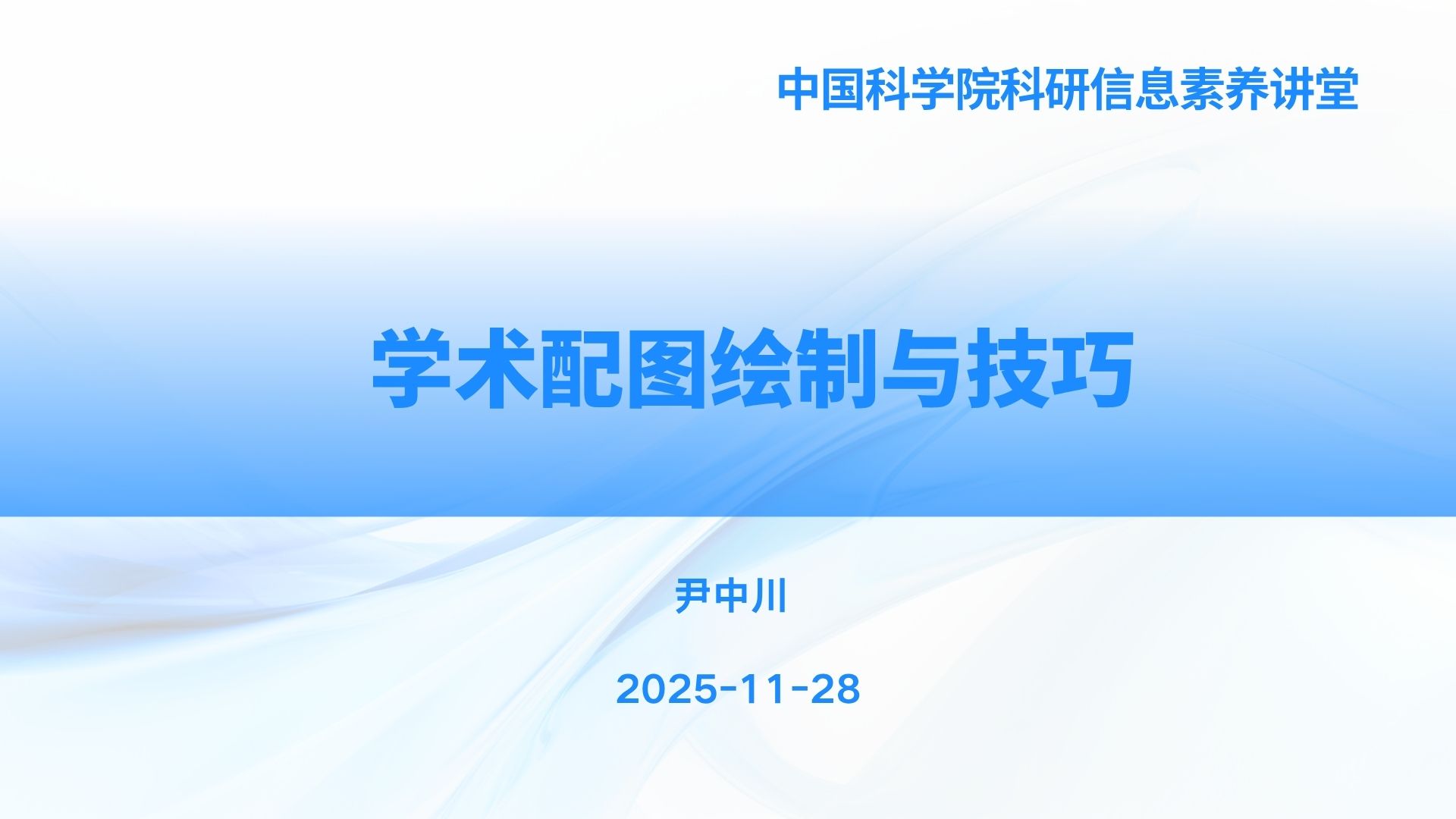 中国科学院科研信息素养讲堂

学术配图绘制与技巧

尹中川

2025-11-28